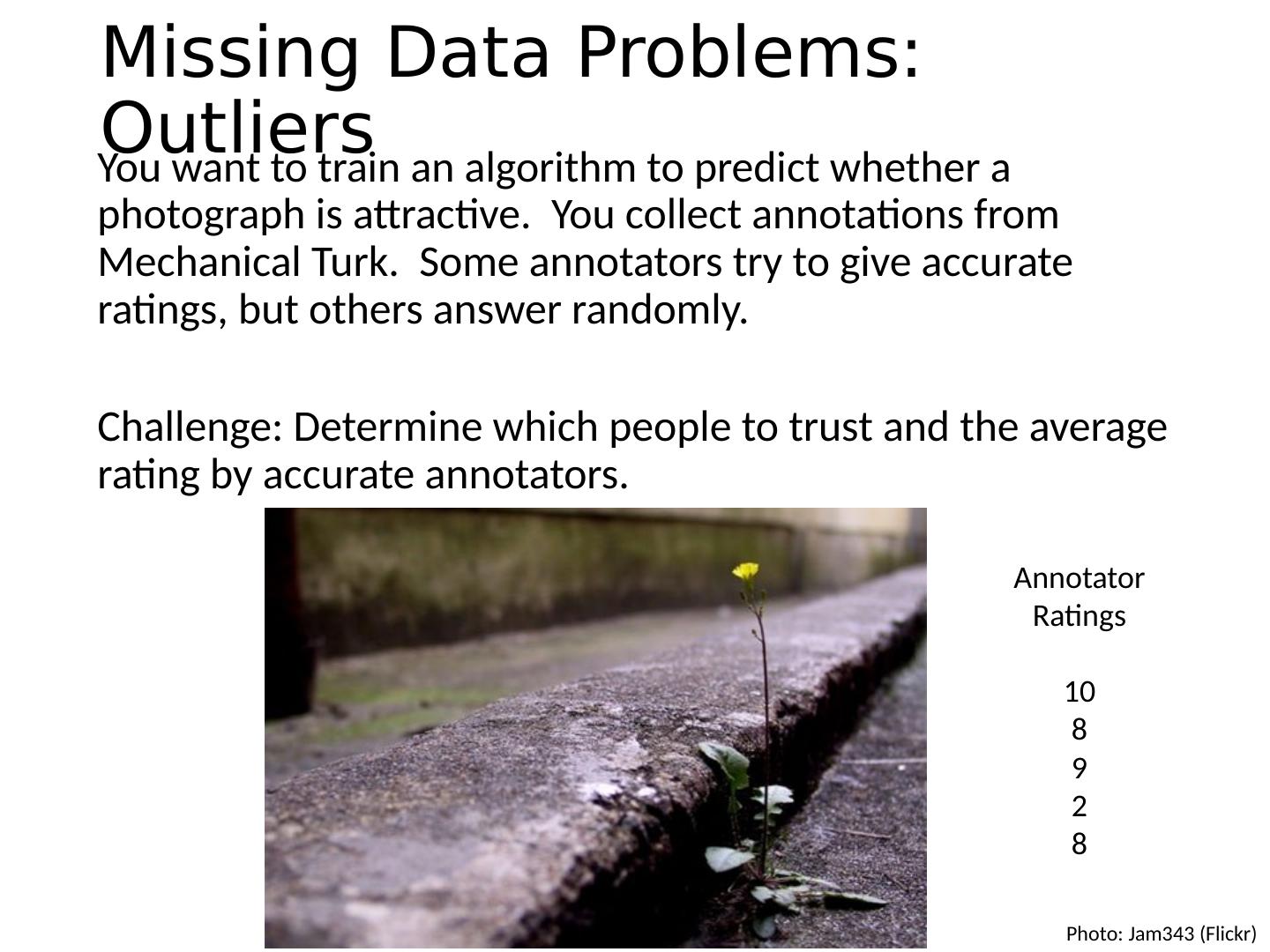 Missing Data Problems: Outliers

You want to train an algorithm to predict whether a photograph is attractive.  You collect annotations from Mechanical Turk.  Some annotators try to give accurate ratings, but others answer randomly.

Challenge: Determine which people to trust and the average rating by accurate annotators.

Annotator Ratings

10
8
9
2
8

Photo: Jam343 (Flickr)